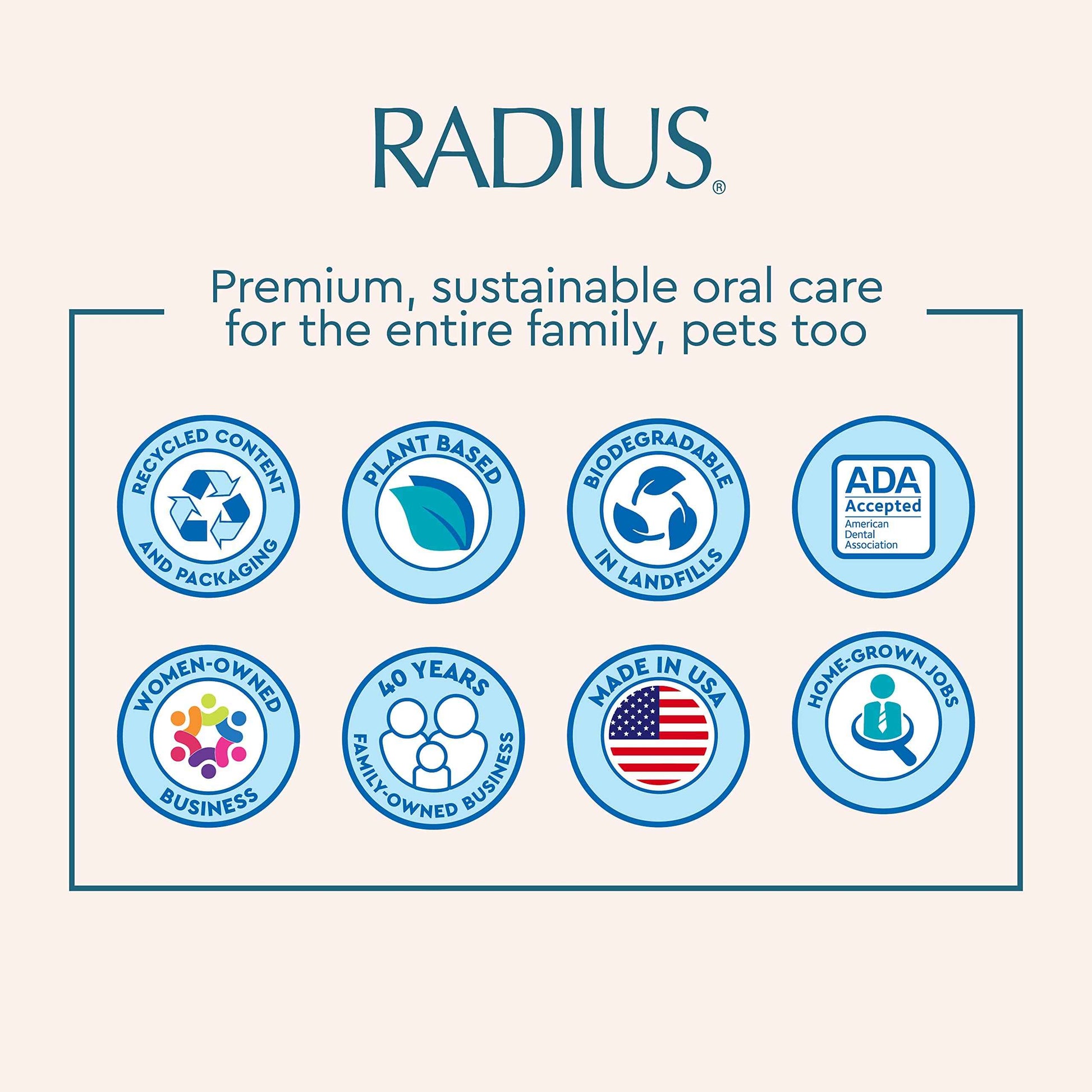 RADIUS®

Premium, sustainable oral care for the entire family, pets too

RECYCLED CONTENT AND PACKAGING

PLANT BASED

BIODEGRADABLE IN LANDFILLS

ADA Accepted American Dental Association

WOMEN-OWNED BUSINESS

40 YEARS FAMILY-OWNED BUSINESS

MADE IN USA

HOME-GROWN JOBS